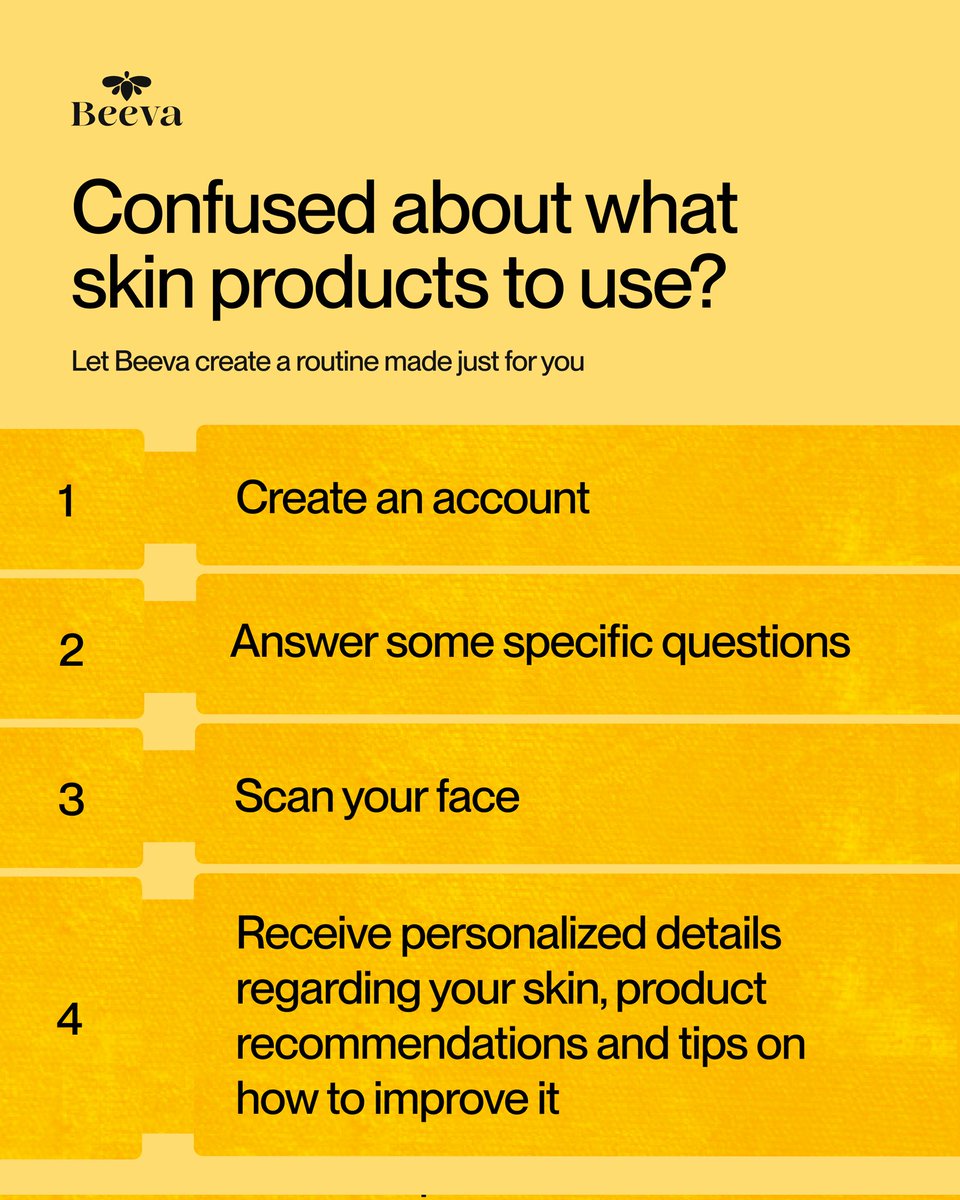 Beeva

Confused about what skin products to use?

Let Beeva create a routine made just for you

1 Create an account

2 Answer some specific questions

3 Scan your face

4 Receive personalized details regarding your skin, product recommendations and tips on how to improve it